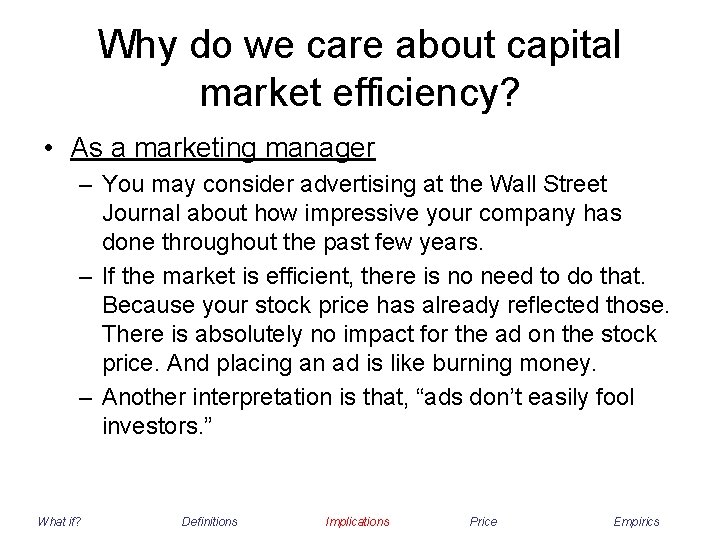 Why do we care about capital market efficiency?

• As a marketing manager
– You may consider advertising at the Wall Street Journal about how impressive your company has done throughout the past few years.
– If the market is efficient, there is no need to do that. Because your stock price has already reflected those. There is absolutely no impact for the ad on the stock price. And placing an ad is like burning money.
– Another interpretation is that, “ads don’t easily fool investors.”

What if? Definitions Implications Price Empirics